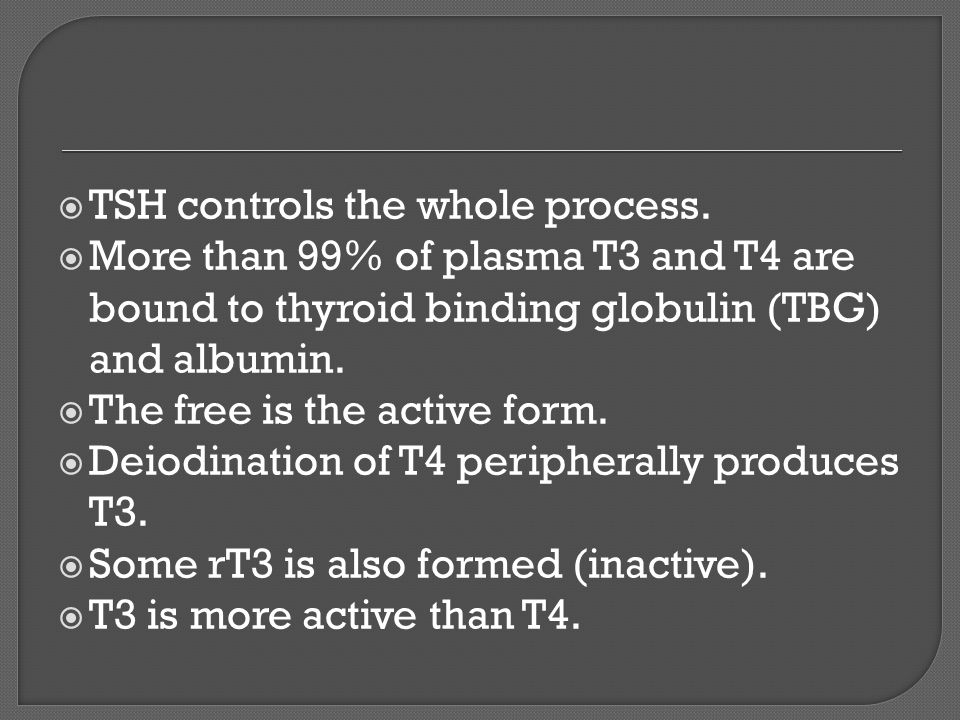 TSH controls the whole process.

More than 99% of plasma T3 and T4 are bound to thyroid binding globulin (TBG) and albumin.

The free is the active form.

Deiodination of T4 peripherally produces T3.

Some rT3 is also formed (inactive).

T3 is more active than T4.